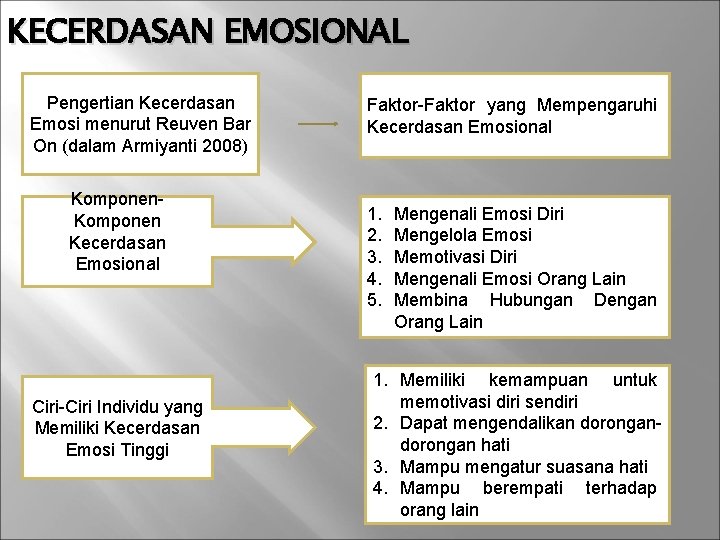 KECERDASAN EMOSIONAL

Pengertian Kecerdasan Emosi menurut Reuven Bar On (dalam Armiyanti 2008)

Faktor-Faktor yang Mempengaruhi Kecerdasan Emosional

Komponen-Komponen Kecerdasan Emosional

1. Mengenali Emosi Diri
2. Mengelola Emosi
3. Memotivasi Diri
4. Mengenali Emosi Orang Lain
5. Membina Hubungan Dengan Orang Lain

Ciri-Ciri Individu yang Memiliki Kecerdasan Emosi Tinggi

1. Memiliki kemampuan untuk memotivasi diri sendiri
2. Dapat mengendalikan dorongan-dorongan hati
3. Mampu mengatur suasana hati
4. Mampu berempati terhadap orang lain